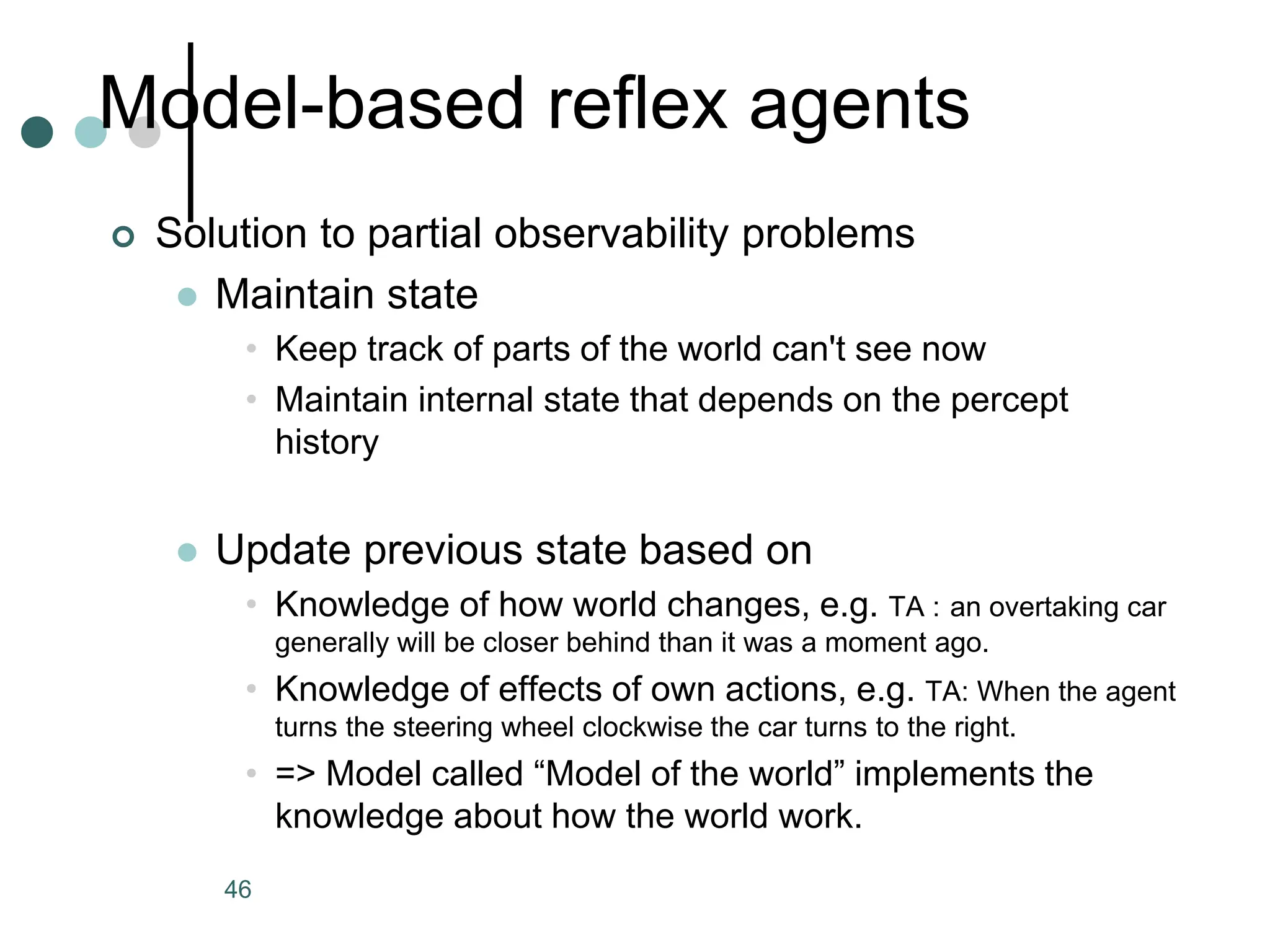 Model-based reflex agents

Solution to partial observability problems

Maintain state

Keep track of parts of the world can't see now

Maintain internal state that depends on the percept history

Update previous state based on

Knowledge of how world changes, e.g. TA : an overtaking car generally will be closer behind than it was a moment ago.

Knowledge of effects of own actions, e.g. TA: When the agent turns the steering wheel clockwise the car turns to the right.

=> Model called “Model of the world” implements the knowledge about how the world work.

46